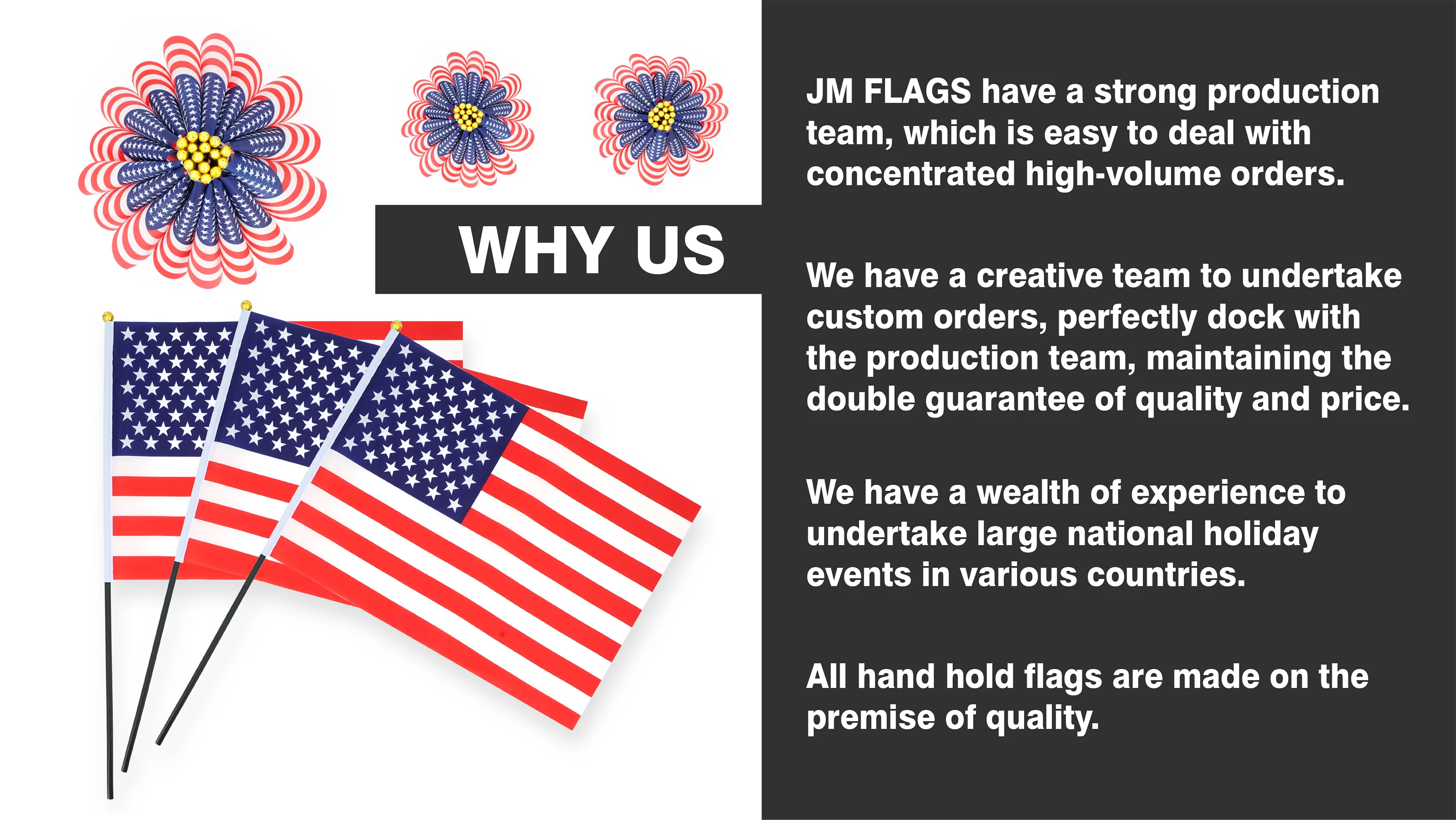 WHY US

JM FLAGS have a strong production team, which is easy to deal with concentrated high-volume orders.

We have a creative team to undertake custom orders, perfectly dock with the production team, maintaining the double guarantee of quality and price.

We have a wealth of experience to undertake large national holiday events in various countries.

All hand hold flags are made on the premise of quality.